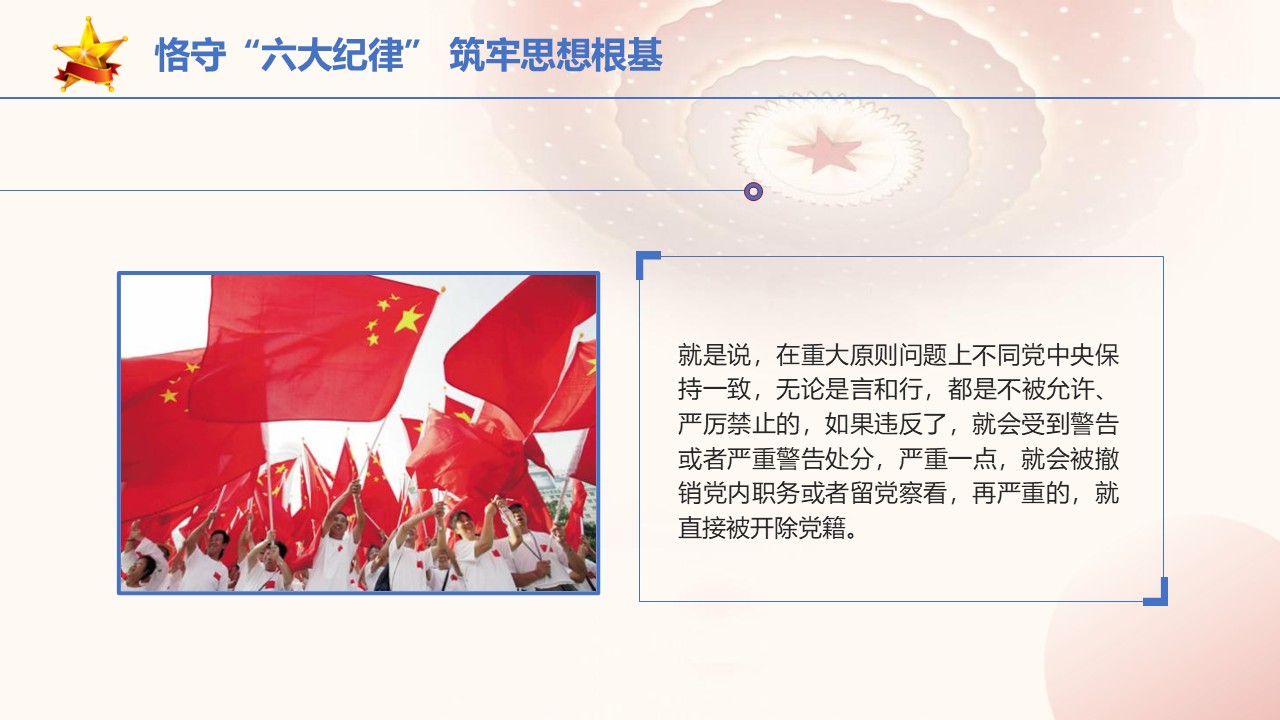 恪守“六大纪律” 筑牢思想根基

就是说，在重大原则问题上不同党中央保持一致，无论是言和行，都是不被允许、严厉禁止的，如果违反了，就会受到警告或者严重警告处分，严重一点，就会被撤销党内职务或者留党察看，再严重的，就直接被开除党籍。